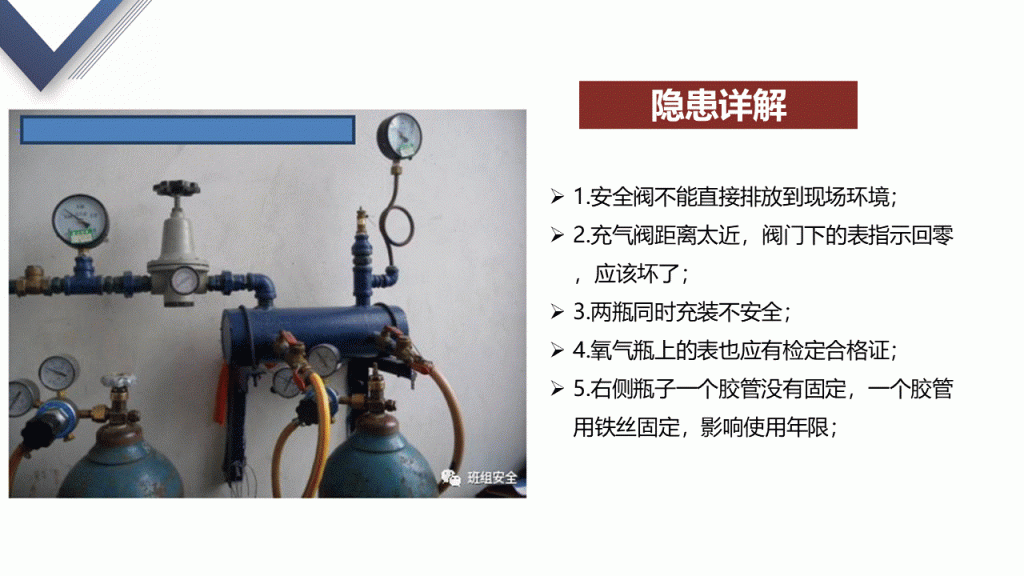 隐患详解

➢ 1.安全阀不能直接排放到现场环境；

➢ 2.充气阀距离太近，阀门下的表指示回零，应该坏了；

➢ 3.两瓶同时充装不安全；

➢ 4.氧气瓶上的表也应有检定合格证；

➢ 5.右侧瓶子一个胶管没有固定，一个胶管用铁丝固定，影响使用年限；

班组安全